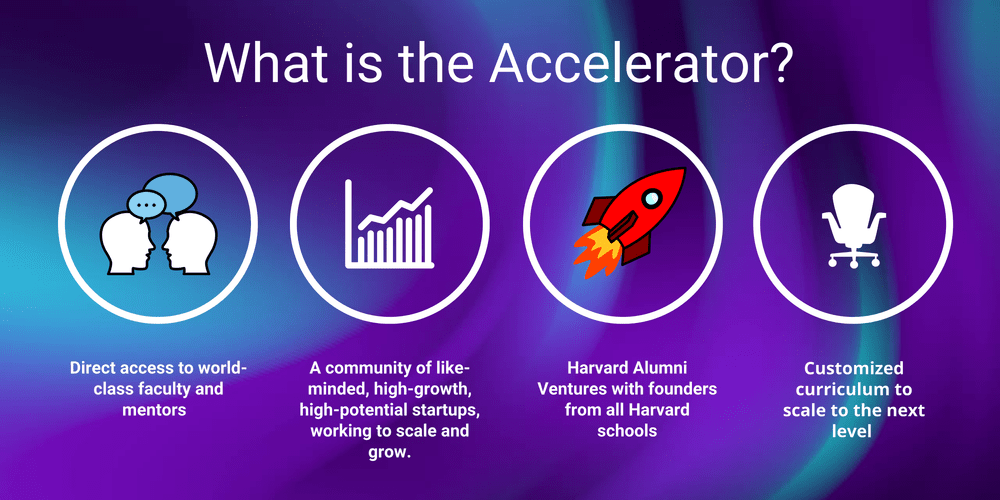 What is the Accelerator?

Direct access to world-class faculty and mentors

A community of like-minded, high-growth, high-potential startups, working to scale and grow.

Harvard Alumni Ventures with founders from all Harvard schools

Customized curriculum to scale to the next level